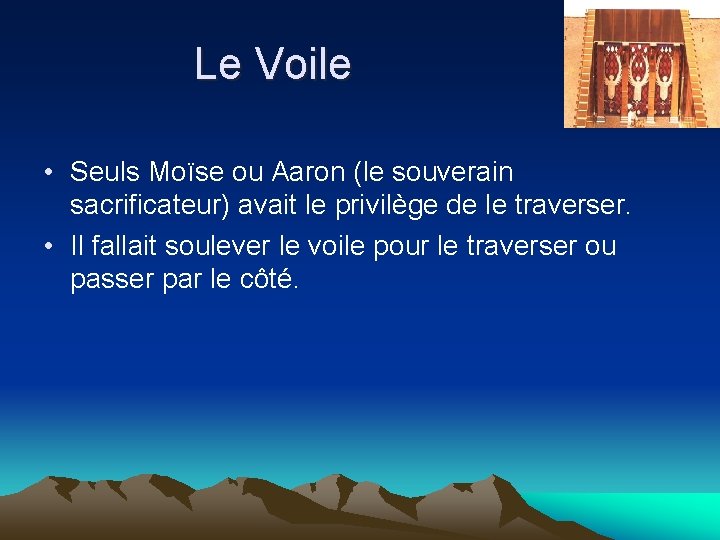 Le Voile

• Seuls Moïse ou Aaron (le souverain sacrificateur) avait le privilège de le traverser.
• Il fallait soulever le voile pour le traverser ou passer par le côté.